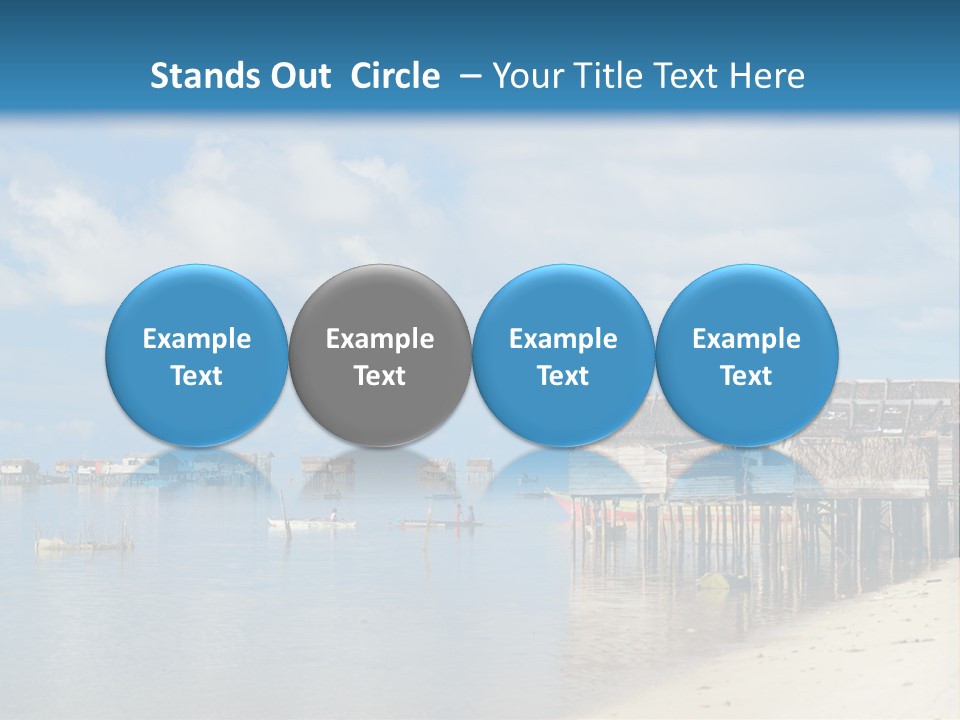 Stands Out Circle – Your Title Text Here

Example Text

Example Text

Example Text

Example Text